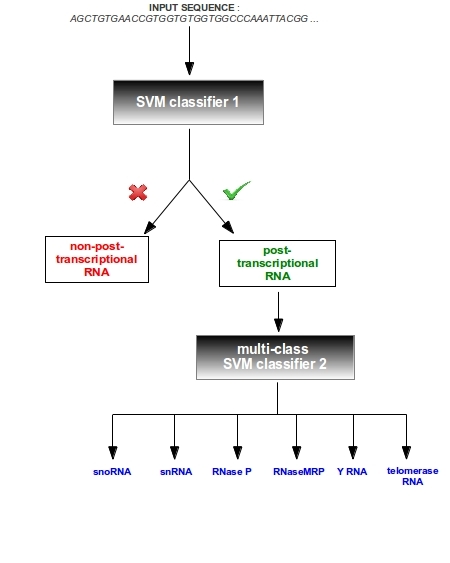 INPUT SEQUENCE :
AGCTGTGAACCGTGGTGTGGTGGCCCAAATTACGG ...

SVM classifier 1

non-post-transcriptional RNA

post-transcriptional RNA

multi-class SVM classifier 2

snoRNA

snRNA

RNase P

RNaseMRP

Y RNA

telomerase RNA